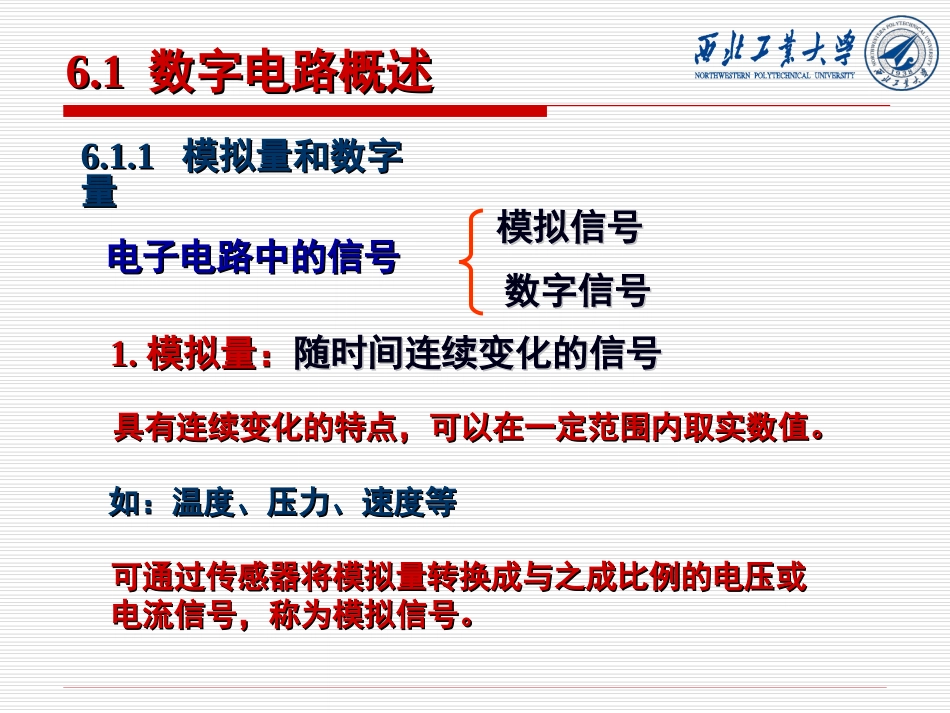 6.1 数字电路概述

西北工業大學
NORTHWESTERN POLYTECHNICAL UNIVERSITY

6.1.1 模拟量和数字量

电子电路中的信号

模拟信号

数字信号

1. 模拟量：随时间连续变化的信号

具有连续变化的特点，可以在一定范围内取实数值。

如：温度、压力、速度等

可通过传感器将模拟量转换成与之成比例的电压或电流信号，称为模拟信号。